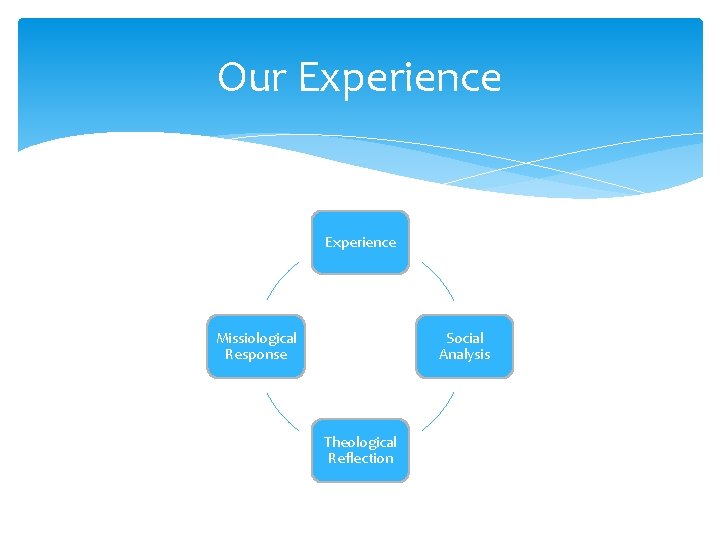 Our Experience

Experience

Social Analysis

Theological Reflection

Missiological Response